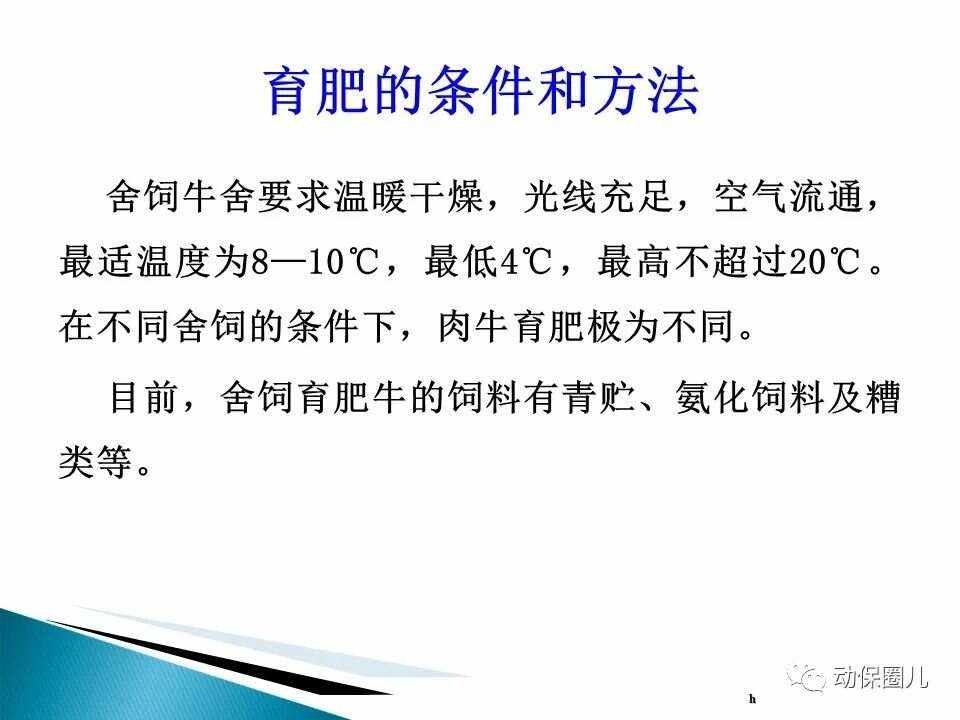 育肥的条件和方法

舍饲牛舍要求温暖干燥，光线充足，空气流通，最适温度为8—10℃，最低4℃，最高不超过20℃。在不同舍饲的条件下，肉牛育肥极为不同。

目前，舍饲育肥牛的饲料有青贮、氨化饲料及糟类等。

h

动保圈儿